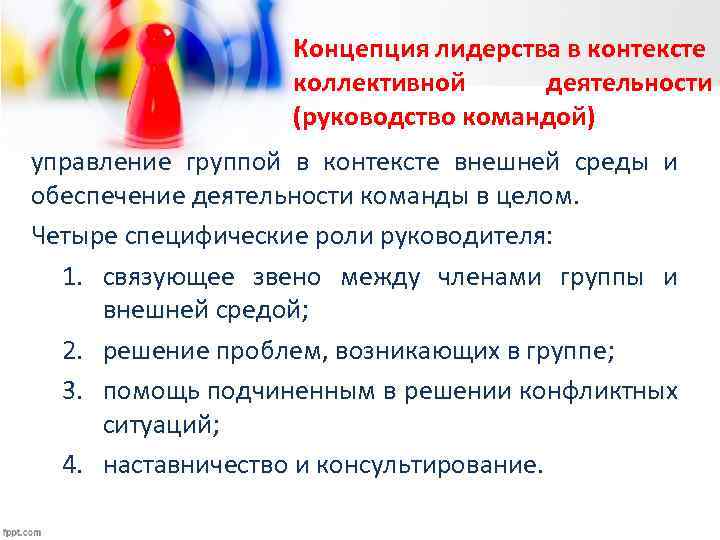 Концепция лидерства в контексте коллективной деятельности (руководство командой)

управление группой в контексте внешней среды и обеспечение деятельности команды в целом.

Четыре специфические роли руководителя:

1. связующее звено между членами группы и внешней средой;
2. решение проблем, возникающих в группе;
3. помощь подчиненным в решении конфликтных ситуаций;
4. наставничество и консультирование.

fppt.com